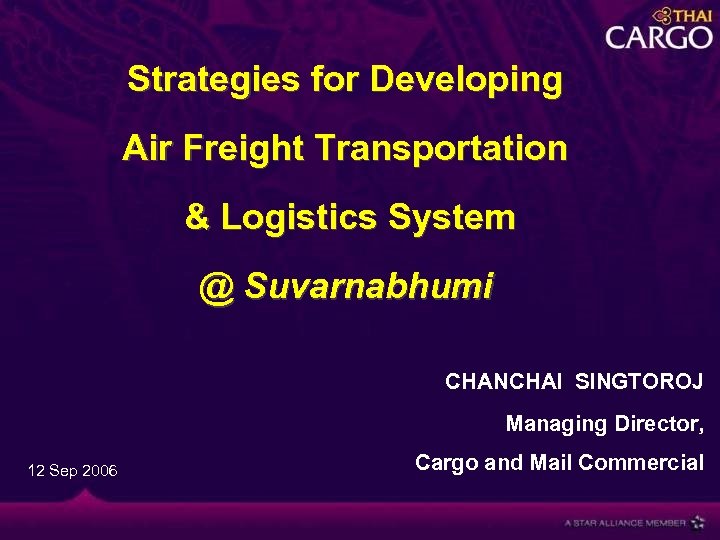 THAI
CARGO

Strategies for Developing
Air Freight Transportation
& Logistics System
@ Suvarnabhumi

CHANCHAI SINGTOROJ
Managing Director,
Cargo and Mail Commercial

12 Sep 2006

A STAR ALLIANCE MEMBER